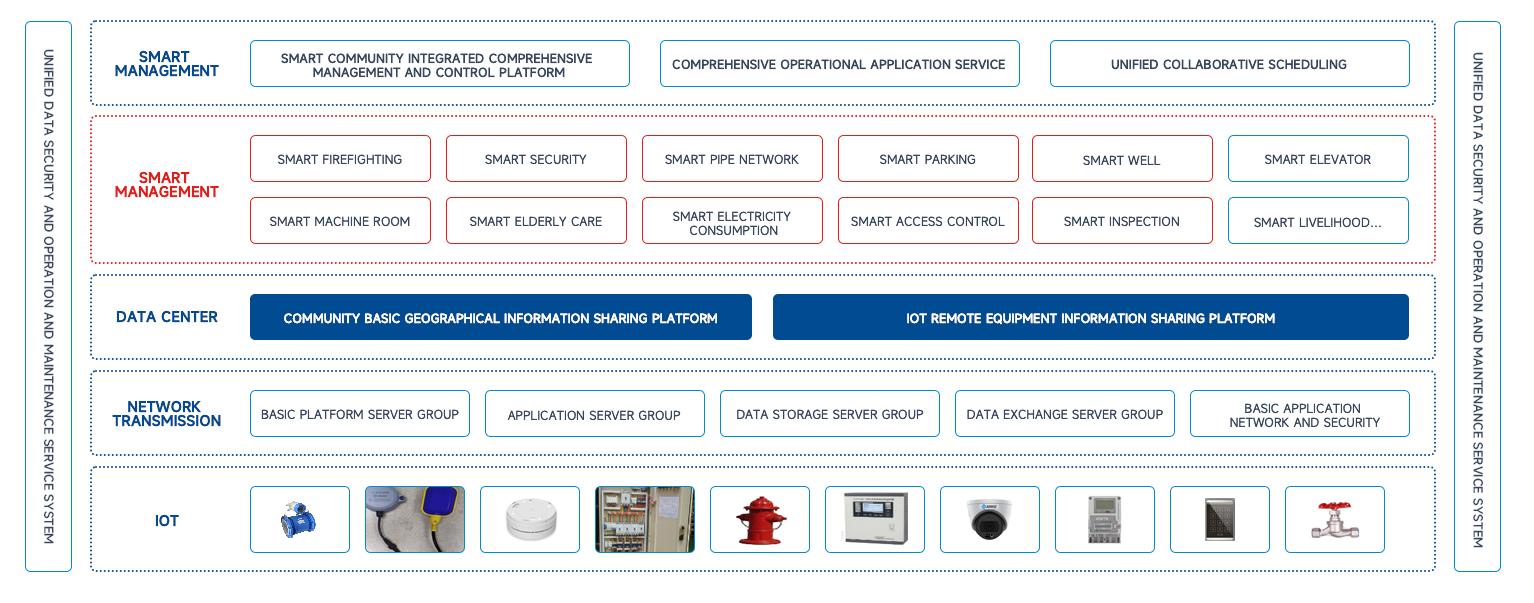 UNIFIED DATA SECURITY AND OPERATION AND MAINTENANCE SERVICE SYSTEM

SMART MANAGEMENT

SMART COMMUNITY INTEGRATED COMPREHENSIVE MANAGEMENT AND CONTROL PLATFORM

COMPREHENSIVE OPERATIONAL APPLICATION SERVICE

UNIFIED COLLABORATIVE SCHEDULING

SMART MANAGEMENT

SMART FIREFIGHTING

SMART SECURITY

SMART PIPE NETWORK

SMART PARKING

SMART WELL

SMART ELEVATOR

SMART MACHINE ROOM

SMART ELDERLY CARE

SMART ELECTRICITY CONSUMPTION

SMART ACCESS CONTROL

SMART INSPECTION

SMART LIVELIHOOD...

DATA CENTER

COMMUNITY BASIC GEOGRAPHICAL INFORMATION SHARING PLATFORM

IOT REMOTE EQUIPMENT INFORMATION SHARING PLATFORM

NETWORK TRANSMISSION

BASIC PLATFORM SERVER GROUP

APPLICATION SERVER GROUP

DATA STORAGE SERVER GROUP

DATA EXCHANGE SERVER GROUP

BASIC APPLICATION NETWORK AND SECURITY

IOT

UNIFIED DATA SECURITY AND OPERATION AND MAINTENANCE SERVICE SYSTEM